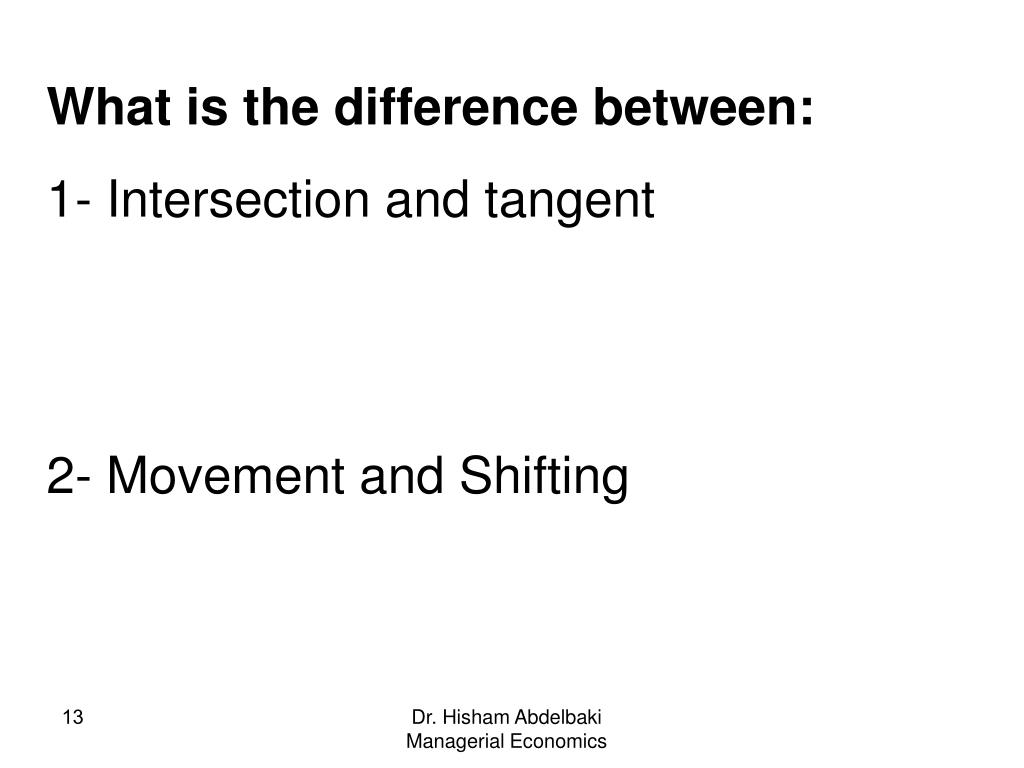 What is the difference between:

1- Intersection and tangent

2- Movement and Shifting

13

Dr. Hisham Abdelbaki
Managerial Economics